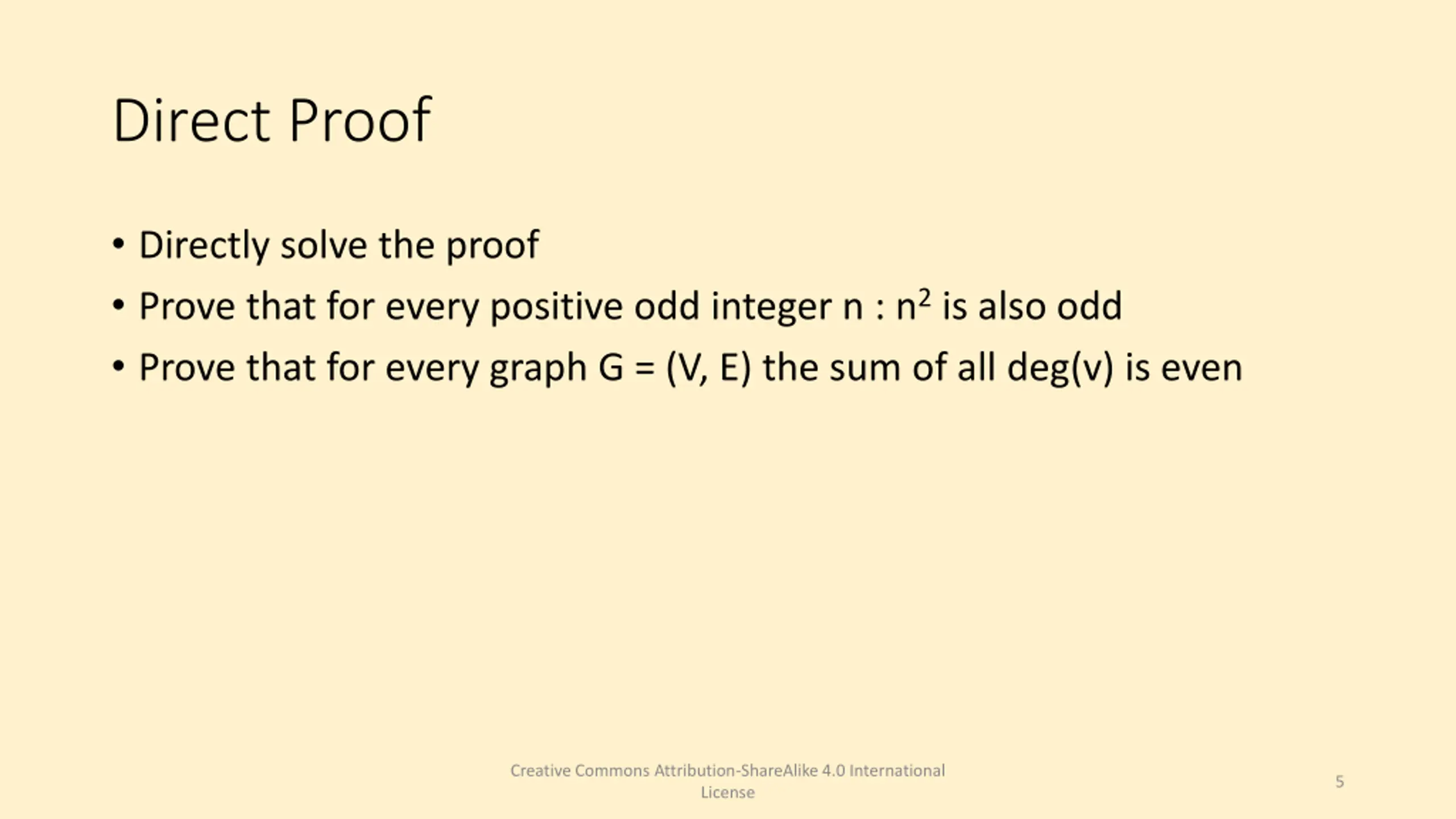 Direct Proof

• Directly solve the proof
• Prove that for every positive odd integer n : $n^2$ is also odd
• Prove that for every graph G = (V, E) the sum of all deg(v) is even

Creative Commons Attribution-ShareAlike 4.0 International License

5